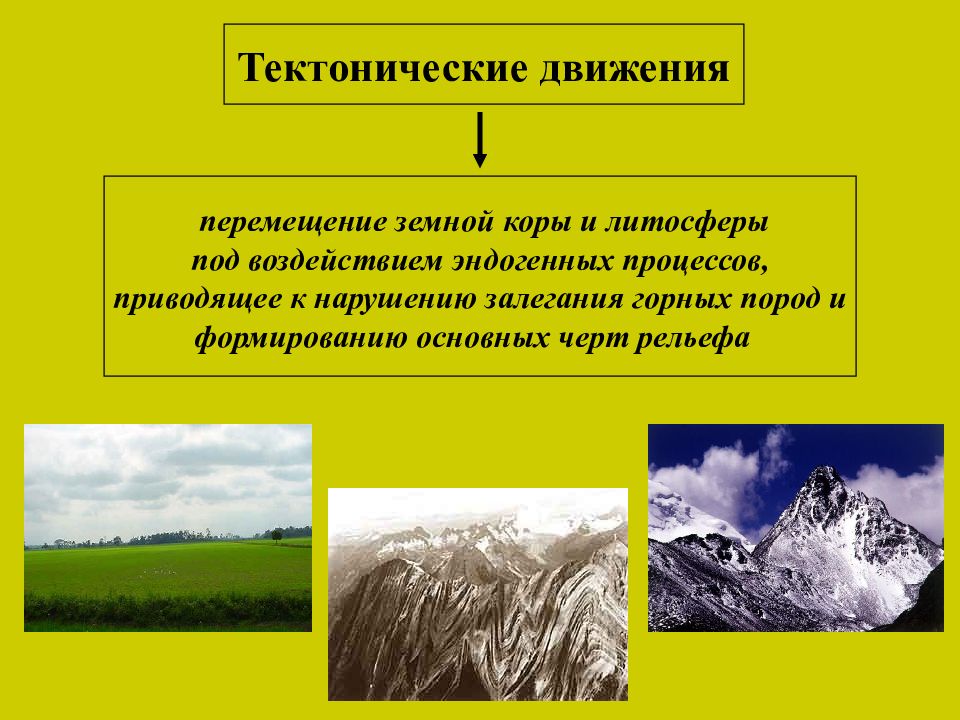 Тектонические движения

перемещение земной коры и литосферы под воздействием эндогенных процессов, приводящее к нарушению залегания горных пород и формированию основных черт рельефа